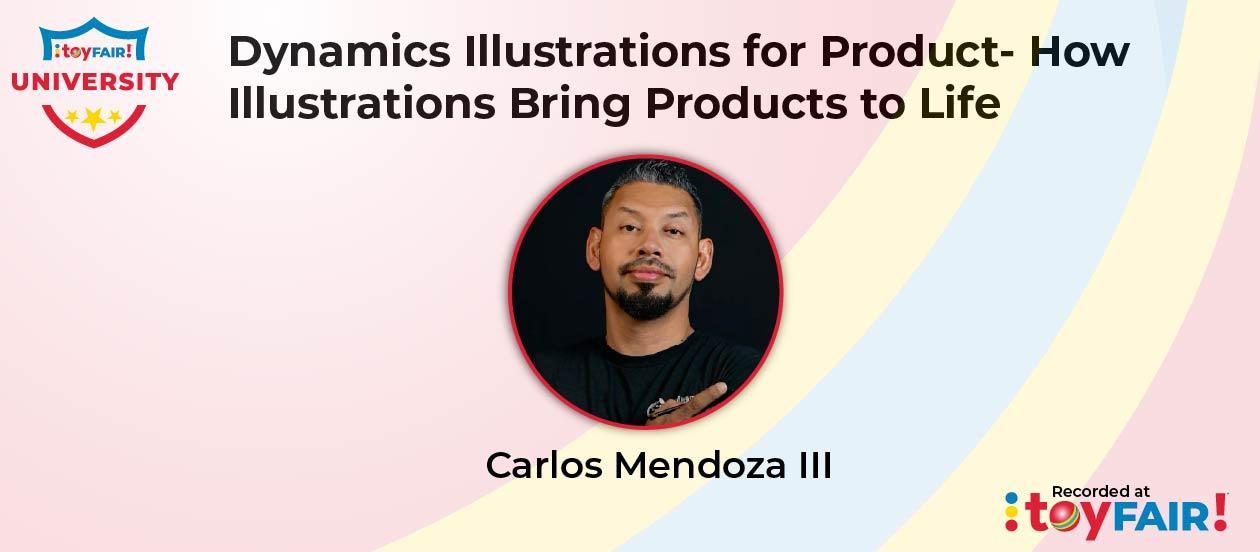 toyFAIR!
UNIVERSITY

Dynamics Illustrations for Product- How Illustrations Bring Products to Life

Carlos Mendoza III

Recorded at
toyFAIR!